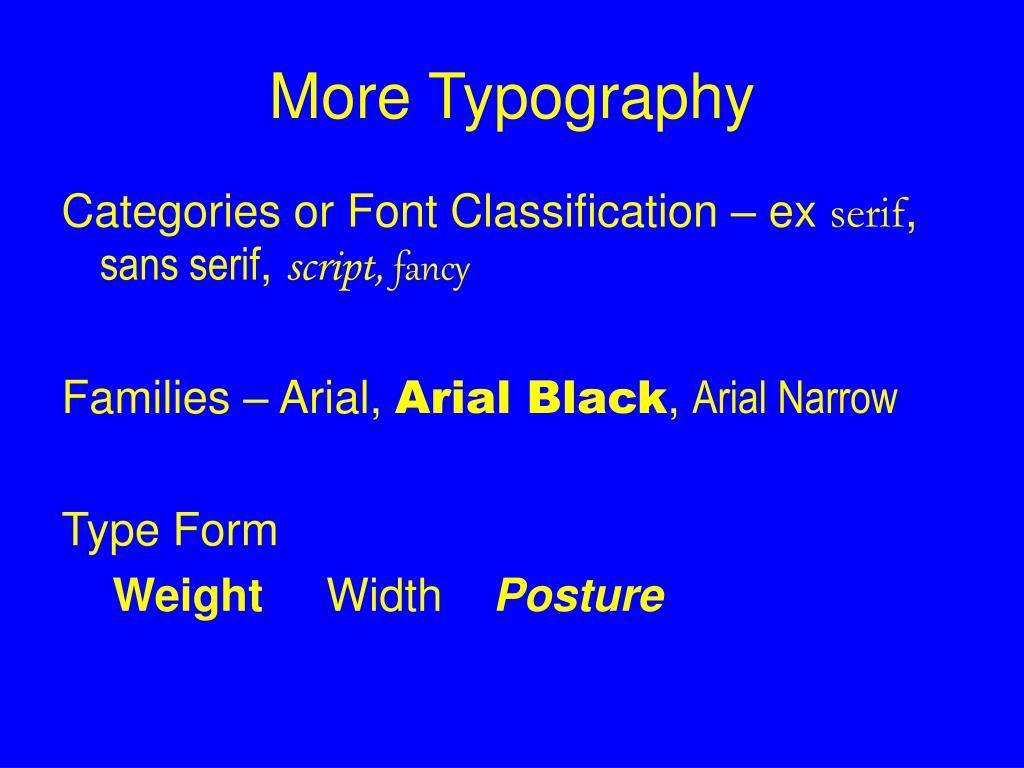 More Typography

Categories or Font Classification – ex serif, sans serif, script, fancy

Families – Arial, Arial Black, Arial Narrow

Type Form

Weight Width Posture